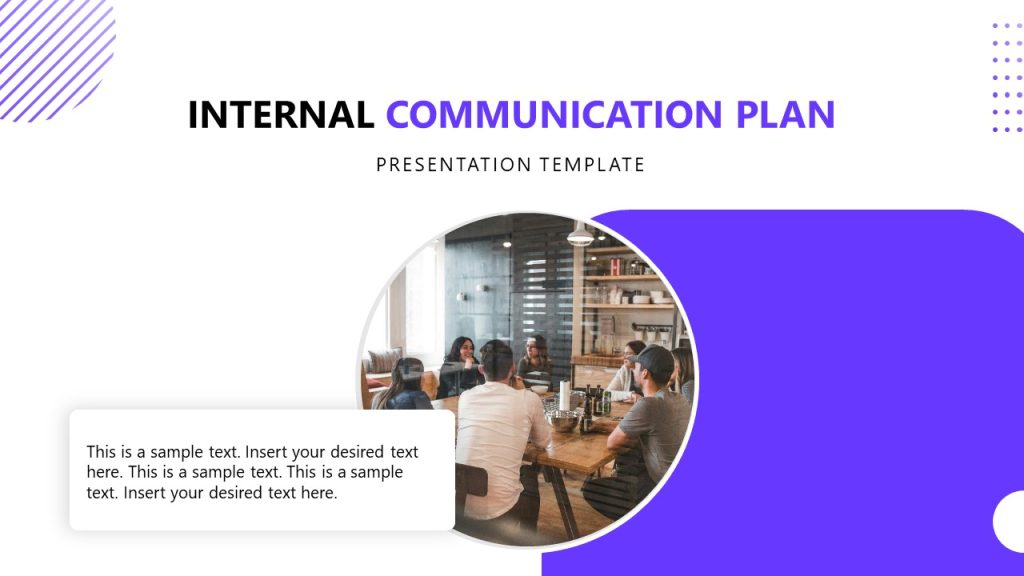 INTERNAL COMMUNICATION PLAN

PRESENTATION TEMPLATE

This is a sample text. Insert your desired text here. This is a sample text. This is a sample text. Insert your desired text here.